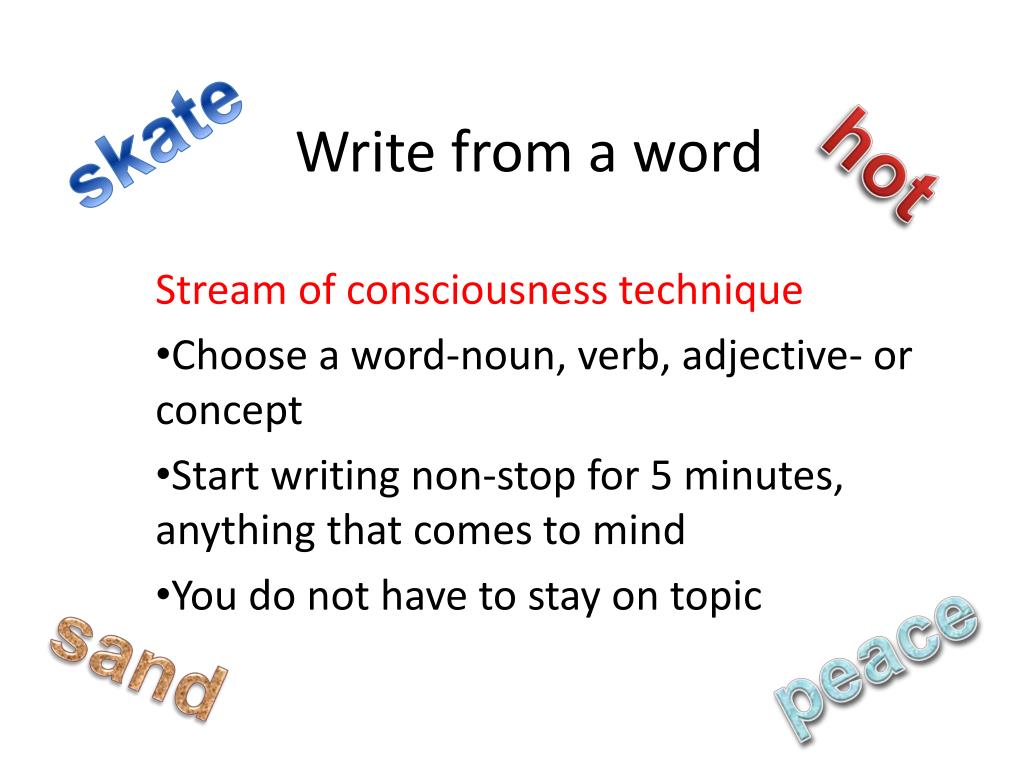 skate

Write from a word

hot

Stream of consciousness technique

•Choose a word-noun, verb, adjective- or concept

•Start writing non-stop for 5 minutes, anything that comes to mind

•You do not have to stay on topic

sand

peace